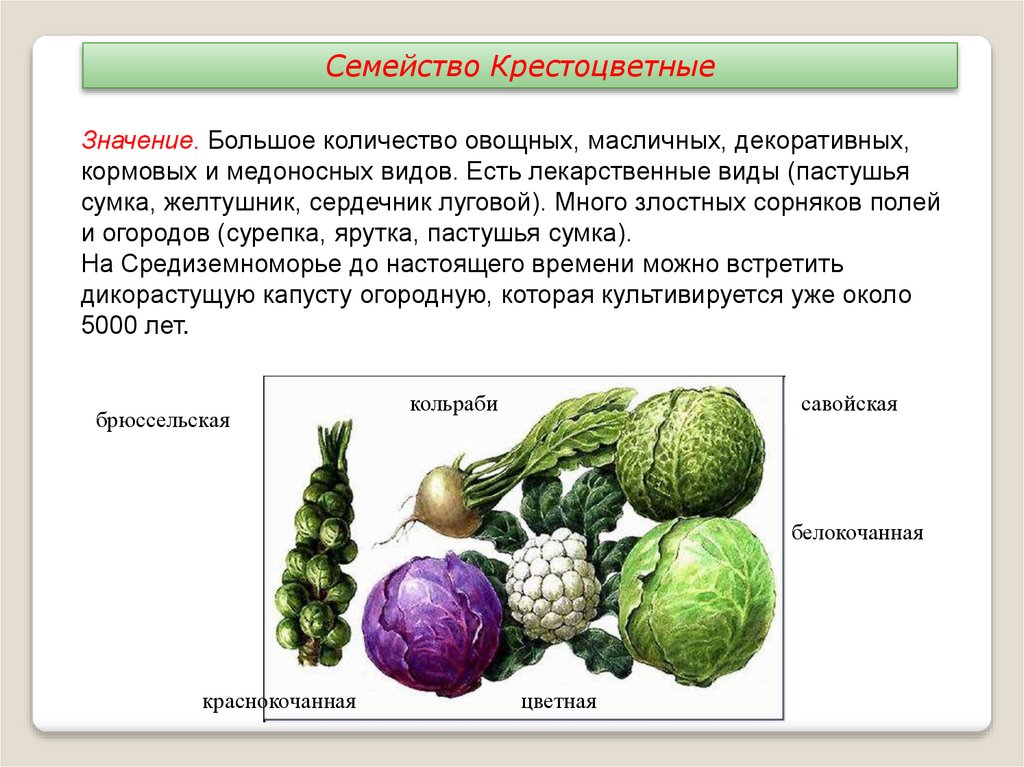 Семейство Крестоцветные

Значение. Большое количество овощных, масличных, декоративных, кормовых и медоносных видов. Есть лекарственные виды (пастушья сумка, желтушник, сердечник луговой). Много злостных сорняков полей и огородов (сурепка, ярутка, пастушья сумка).
На Средиземноморье до настоящего времени можно встретить дикорастущую капусту огородную, которая культивируется уже около 5000 лет.

брюссельская

кольраби

савойская

белокочанная

краснокочанная

цветная